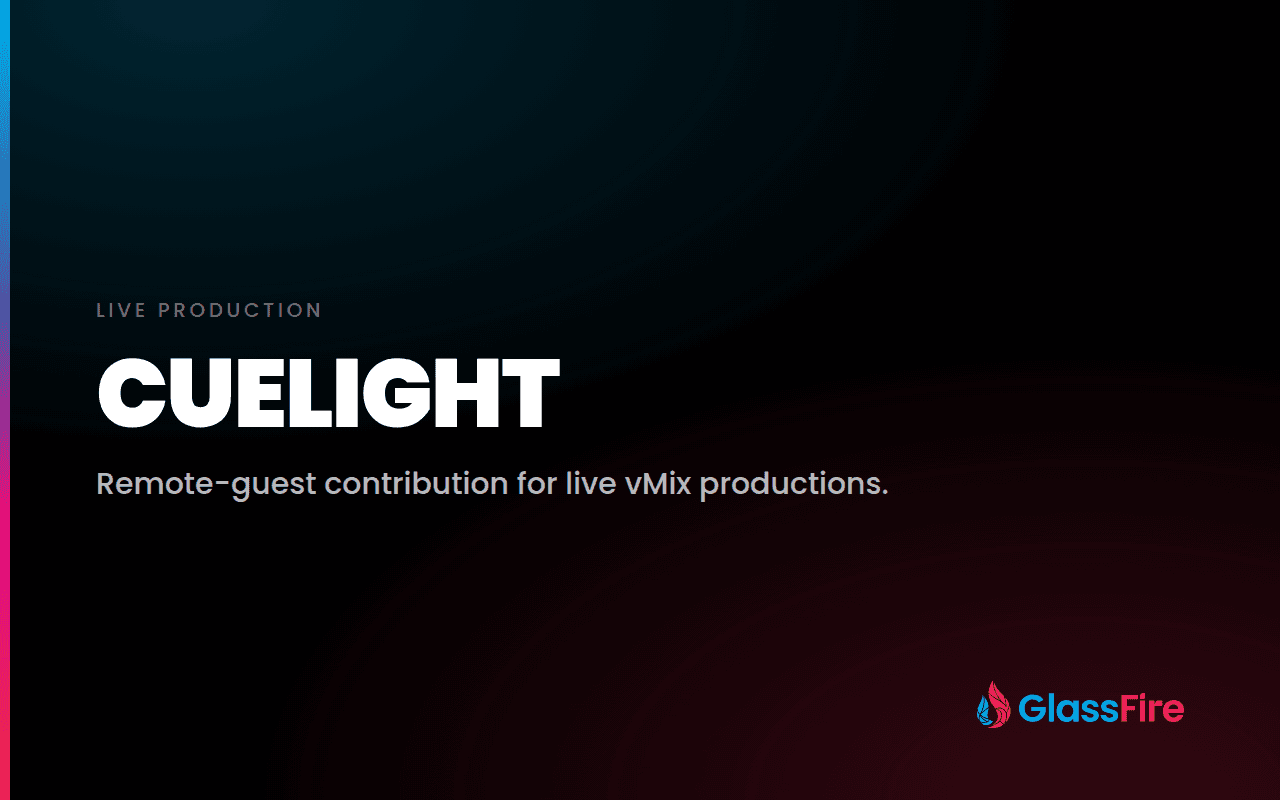 LIVE PRODUCTION

CUELIGHT

Remote-guest contribution for live vMix productions.

GlassFire